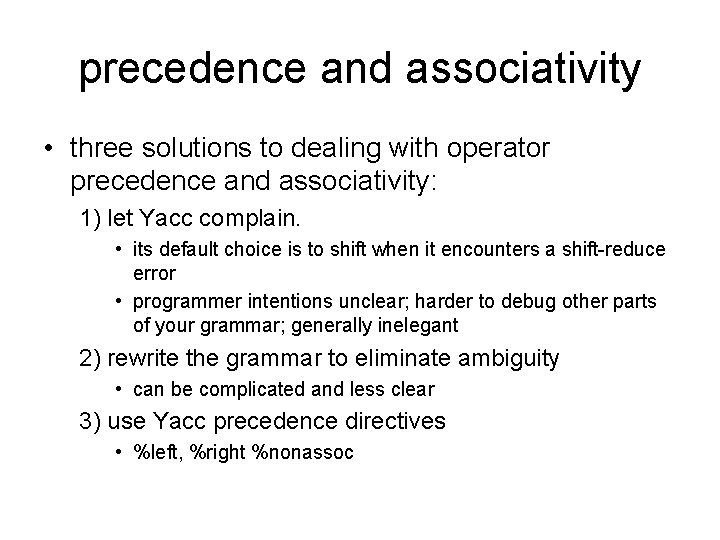 precedence and associativity

• three solutions to dealing with operator precedence and associativity:

1) let Yacc complain.

• its default choice is to shift when it encounters a shift-reduce error

• programmer intentions unclear; harder to debug other parts of your grammar; generally inelegant

2) rewrite the grammar to eliminate ambiguity

• can be complicated and less clear

3) use Yacc precedence directives

• %left, %right %nonassoc